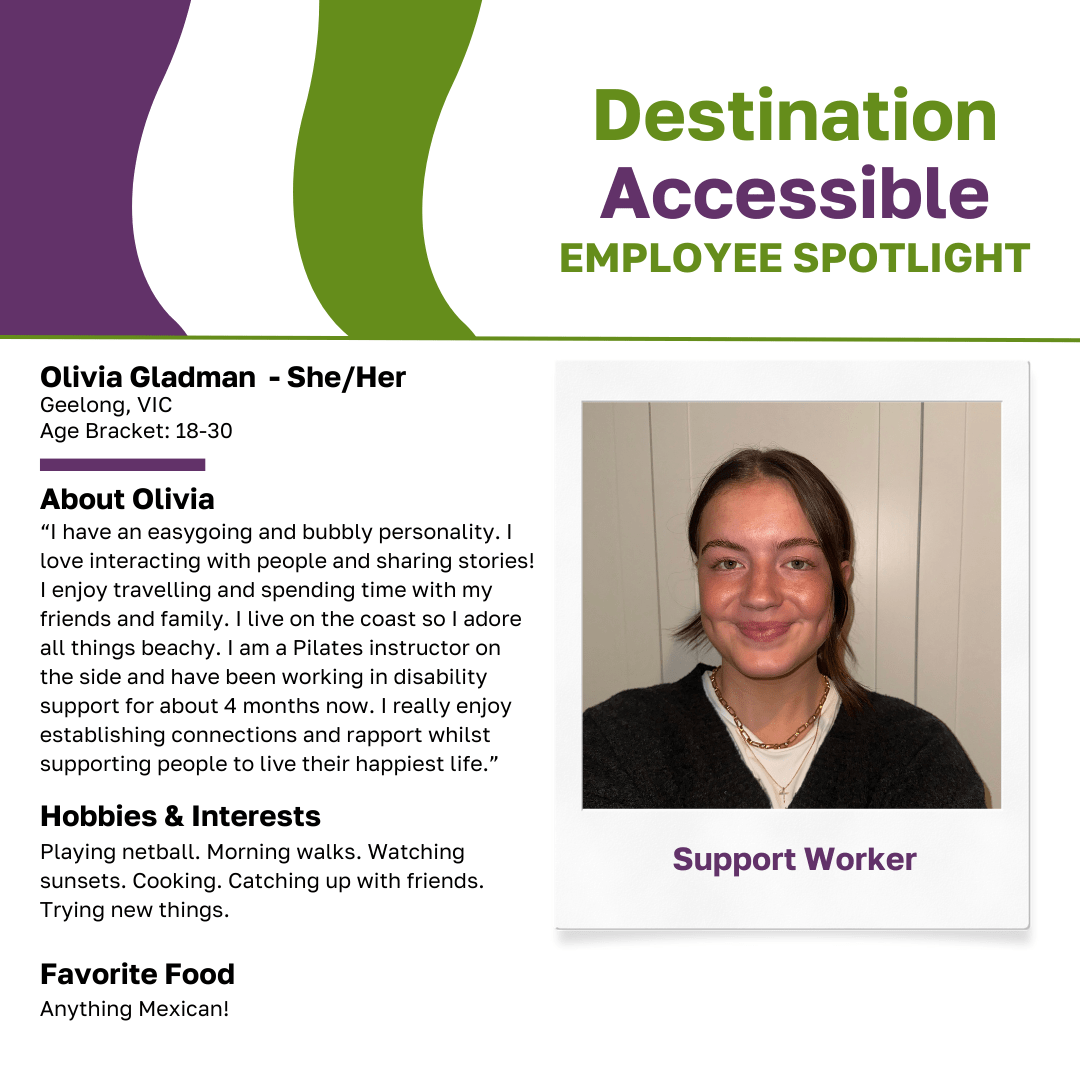 Destination Accessible
EMPLOYEE SPOTLIGHT

Olivia Gladman - She/Her
Geelong, VIC
Age Bracket: 18-30

About Olivia
“I have an easygoing and bubbly personality. I love interacting with people and sharing stories! I enjoy travelling and spending time with my friends and family. I live on the coast so I adore all things beachy. I am a Pilates instructor on the side and have been working in disability support for about 4 months now. I really enjoy establishing connections and rapport whilst supporting people to live their happiest life.”

Hobbies & Interests
Playing netball. Morning walks. Watching sunsets. Cooking. Catching up with friends. Trying new things.

Favorite Food
Anything Mexican!

Support Worker